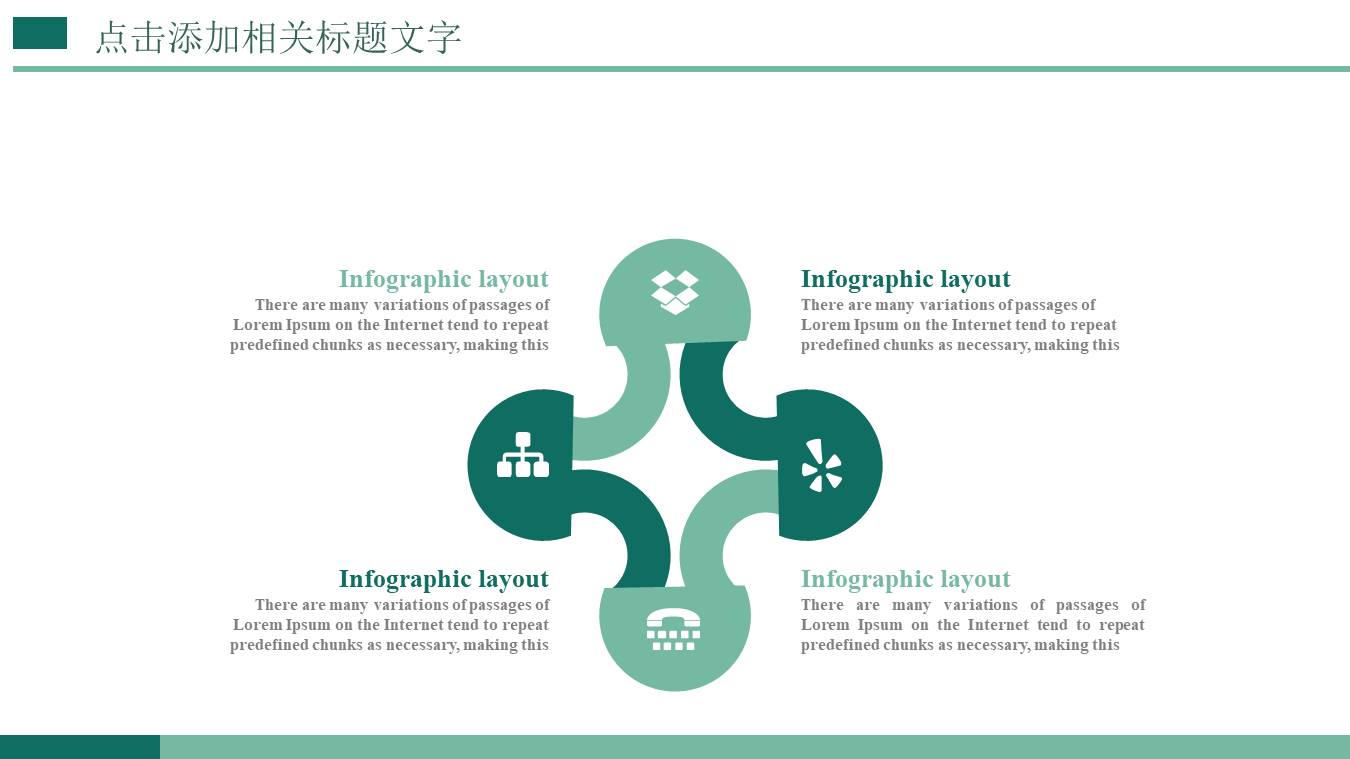 点击添加相关标题文字

Infographic layout
There are many variations of passages of Lorem Ipsum on the Internet tend to repeat predefined chunks as necessary, making this

Infographic layout
There are many variations of passages of Lorem Ipsum on the Internet tend to repeat predefined chunks as necessary, making this

Infographic layout
There are many variations of passages of Lorem Ipsum on the Internet tend to repeat predefined chunks as necessary, making this

Infographic layout
There are many variations of passages of Lorem Ipsum on the Internet tend to repeat predefined chunks as necessary, making this